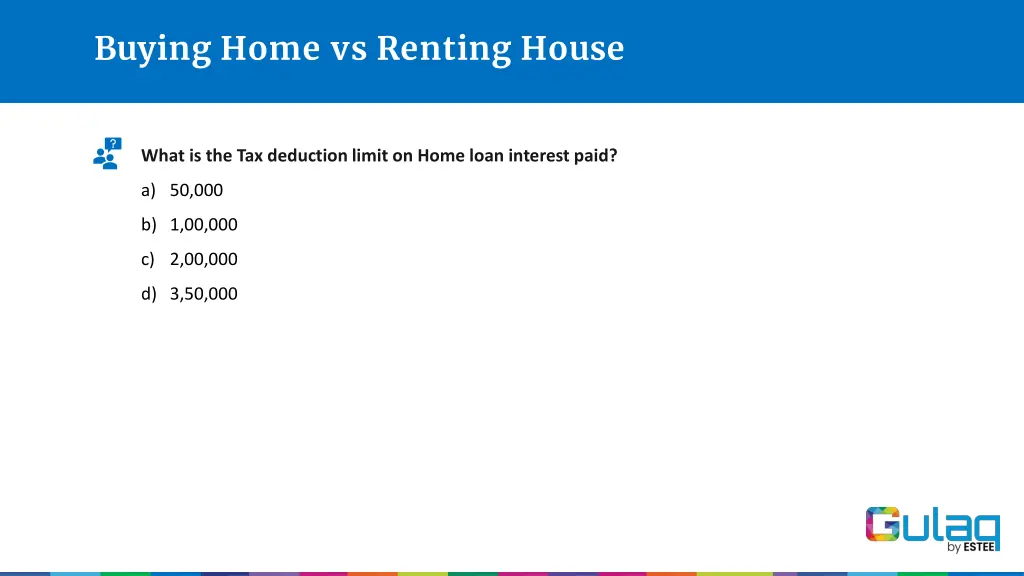 Buying Home vs Renting House

What is the Tax deduction limit on Home loan interest paid?

a) 50,000

b) 1,00,000

c) 2,00,000

d) 3,50,000

Gulaq by ESTEE